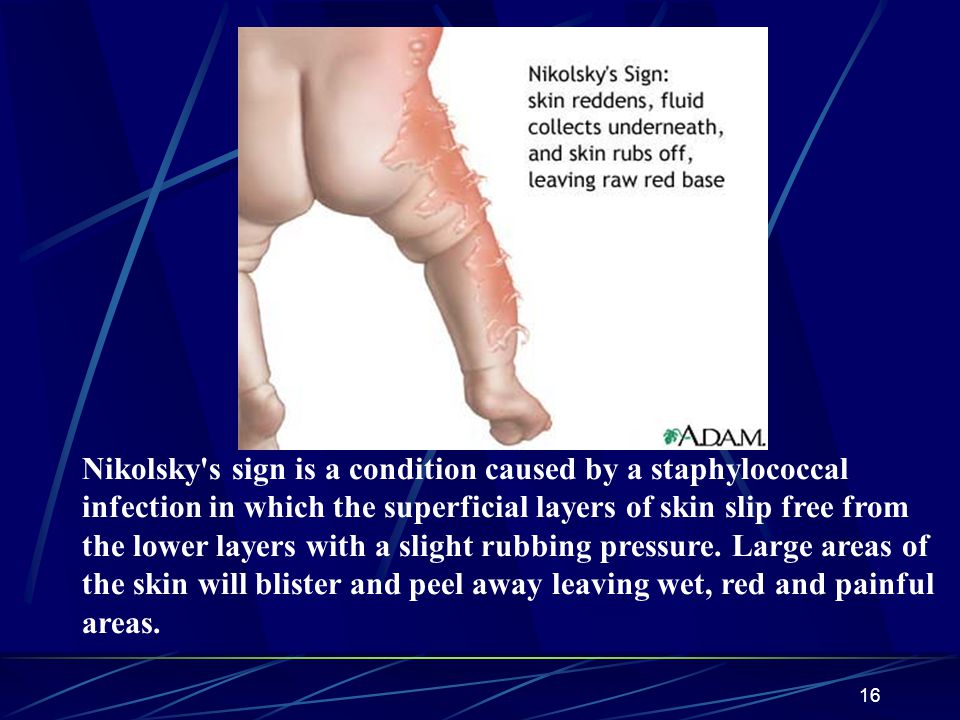 Nikolsky's Sign:
skin reddens, fluid collects underneath, and skin rubs off, leaving raw red base

A.D.A.M.

Nikolsky's sign is a condition caused by a staphylococcal infection in which the superficial layers of skin slip free from the lower layers with a slight rubbing pressure. Large areas of the skin will blister and peel away leaving wet, red and painful areas.

16